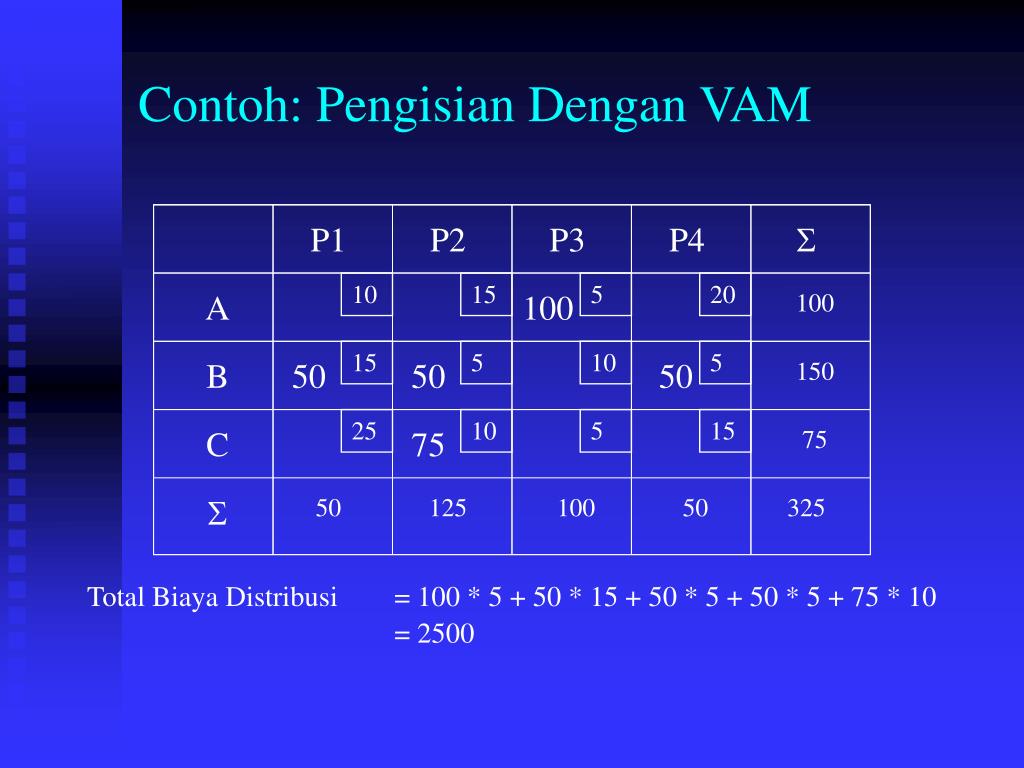 Contoh: Pengisian Dengan VAM

| | P1 | P2 | P3 | P4 | Σ |
|---|---|---|---|---|---|
| A | 10 | 15 | 100 5 | 20 | 100 |
| B | 50 15 | 50 5 | 10 | 50 5 | 150 |
| C | 25 | 75 10 | 5 | 15 | 75 |
| Σ | 50 | 125 | 100 | 50 | 325 |

Total Biaya Distribusi = 100 * 5 + 50 * 15 + 50 * 5 + 50 * 5 + 75 * 10
= 2500